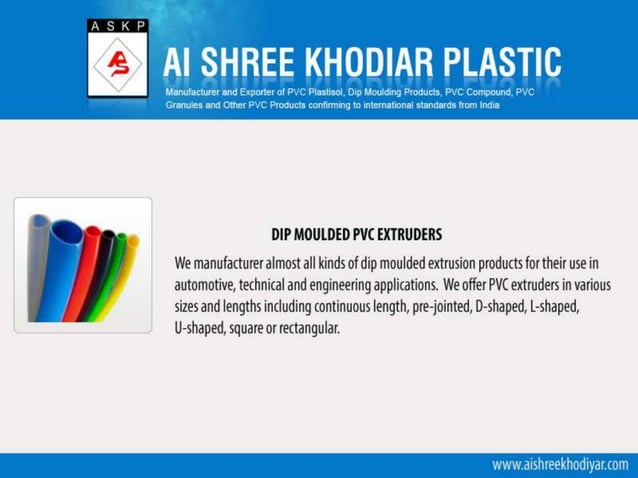 ASKP

AS

AI SHREE KHODIAR PLASTIC

Manufacturer and Exporter of PVC Plastisol, Dip Moulding Products, PVC Compound, PVC Granules and Other PVC Products confirming to international standards from India

DIP MOULDED PVC EXTRUDERS

We manufacturer almost all kinds of dip moulded extrusion products for their use in automotive, technical and engineering applications. We offer PVC extruders in various sizes and lengths including continuous length, pre-jointed, D-shaped, L-shaped, U-shaped, square or rectangular.

www.aishreekhodiyar.com